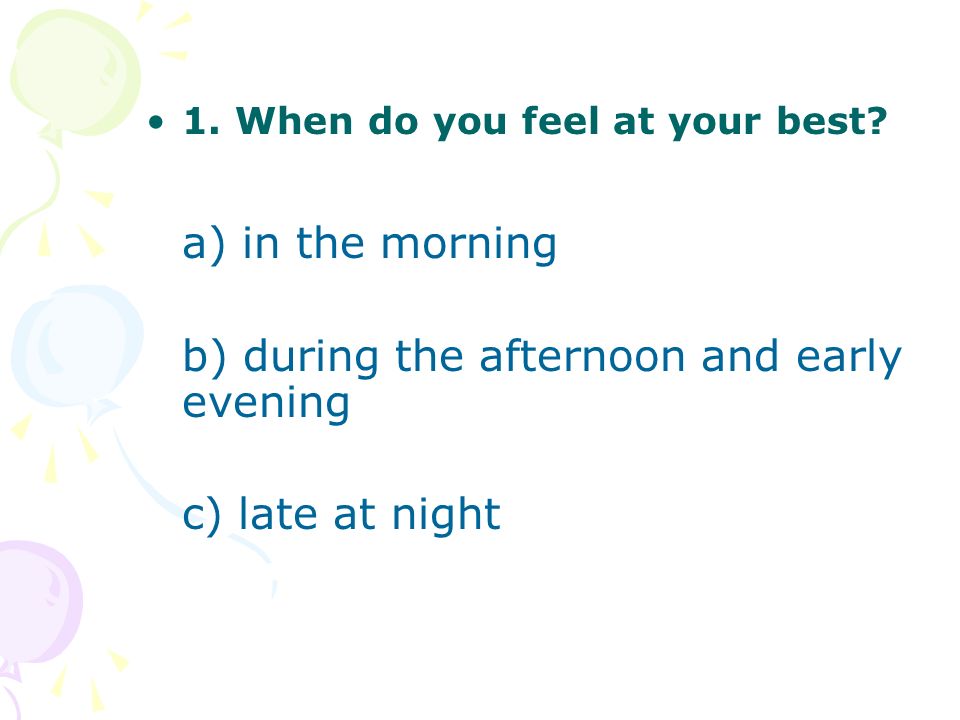 • 1. When do you feel at your best?

a) in the morning

b) during the afternoon and early evening

c) late at night